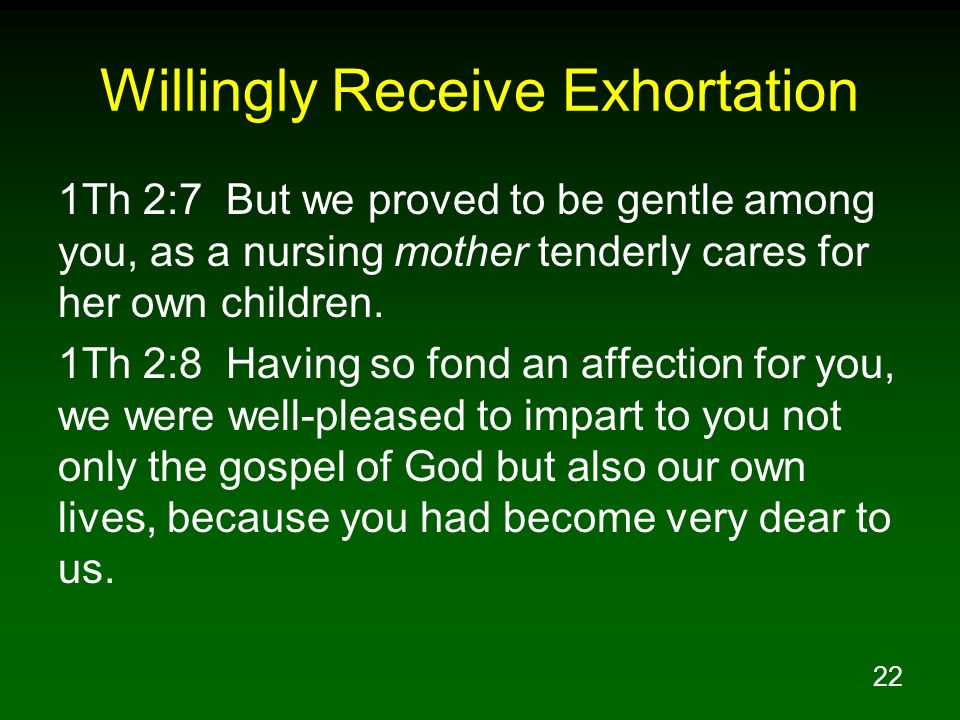 Willingly Receive Exhortation

1Th 2:7 But we proved to be gentle among you, as a nursing mother tenderly cares for her own children.

1Th 2:8 Having so fond an affection for you, we were well-pleased to impart to you not only the gospel of God but also our own lives, because you had become very dear to us.

22